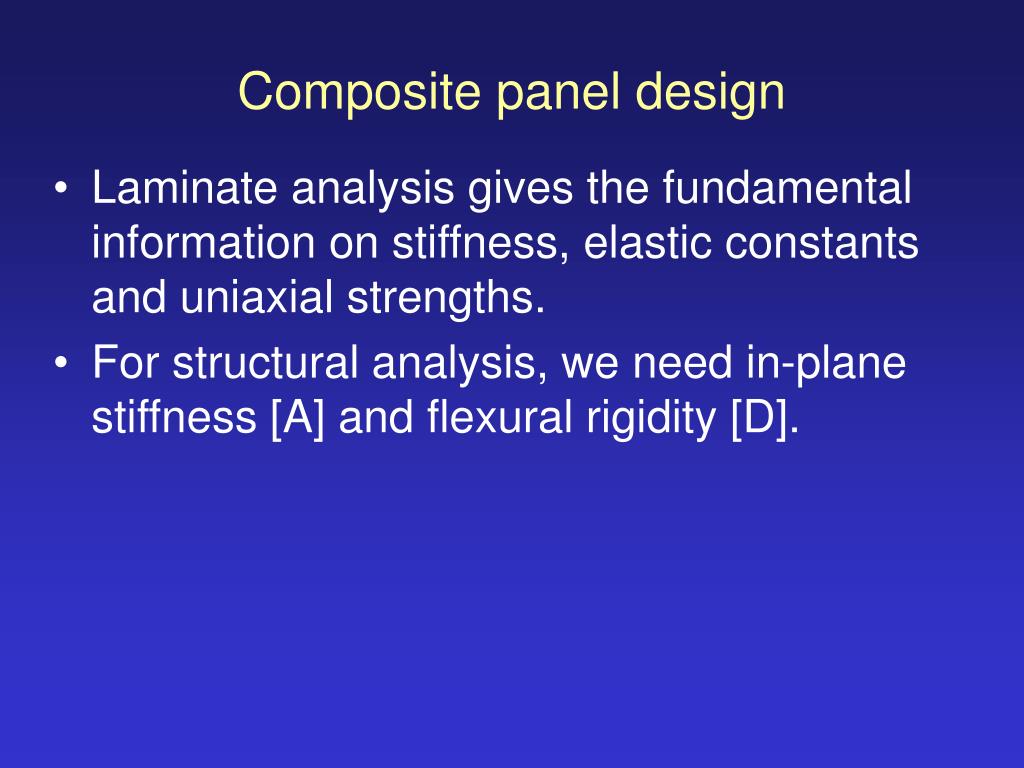 Composite panel design

• Laminate analysis gives the fundamental information on stiffness, elastic constants and uniaxial strengths.
• For structural analysis, we need in-plane stiffness [A] and flexural rigidity [D].